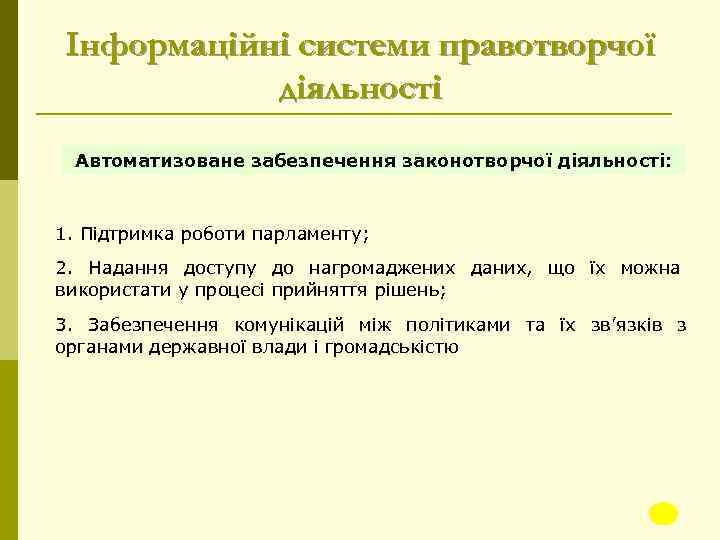 Інформаційні системи правотворчої діяльності

Автоматизоване забезпечення законотворчої діяльності:

1. Підтримка роботи парламенту;

2. Надання доступу до нагромаджених даних, що їх можна використати у процесі прийняття рішень;

3. Забезпечення комунікацій між політиками та їх зв'язків з органами державної влади і громадськістю